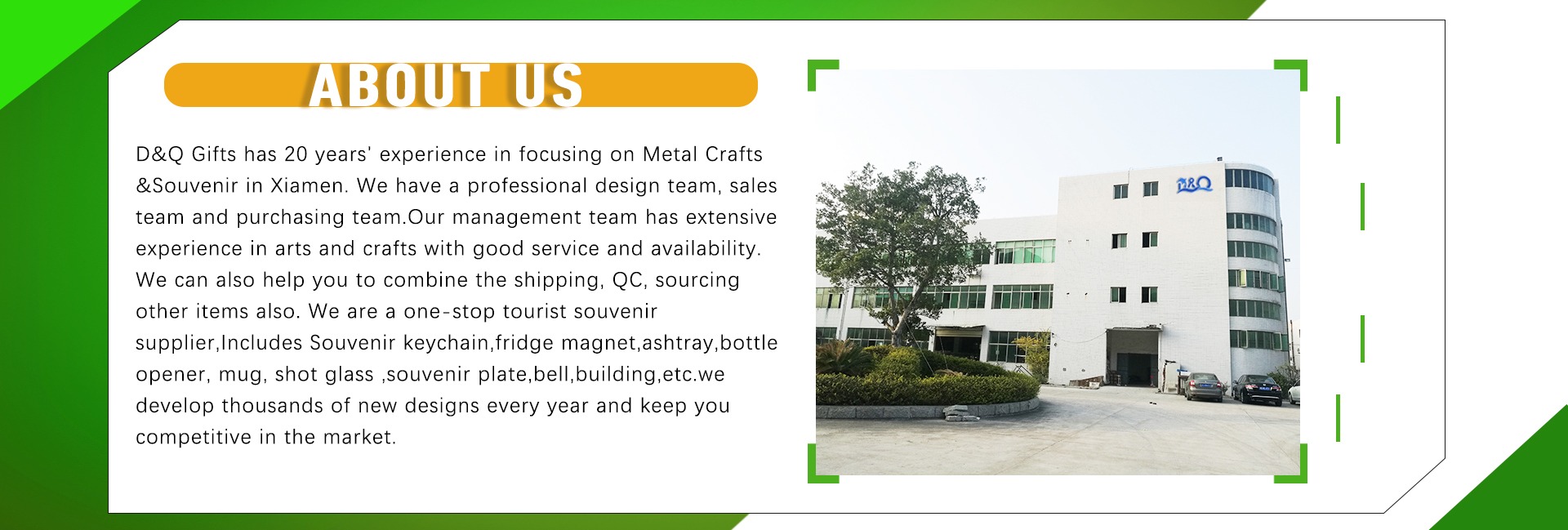 ABOUT US

D&Q Gifts has 20 years' experience in focusing on Metal Crafts &Souvenir in Xiamen. We have a professional design team, sales team and purchasing team.Our management team has extensive experience in arts and crafts with good service and availability. We can also help you to combine the shipping, QC, sourcing other items also. We are a one-stop tourist souvenir supplier,Includes Souvenir keychain,fridge magnet,ashtray,bottle opener, mug, shot glass ,souvenir plate,bell,building,etc.we develop thousands of new designs every year and keep you competitive in the market.

D&Q